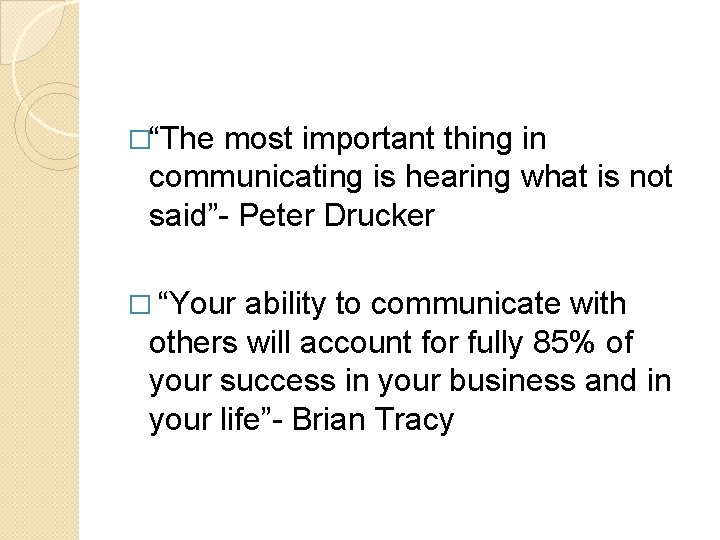 □“The most important thing in communicating is hearing what is not said”- Peter Drucker

□ “Your ability to communicate with others will account for fully 85% of your success in your business and in your life”- Brian Tracy